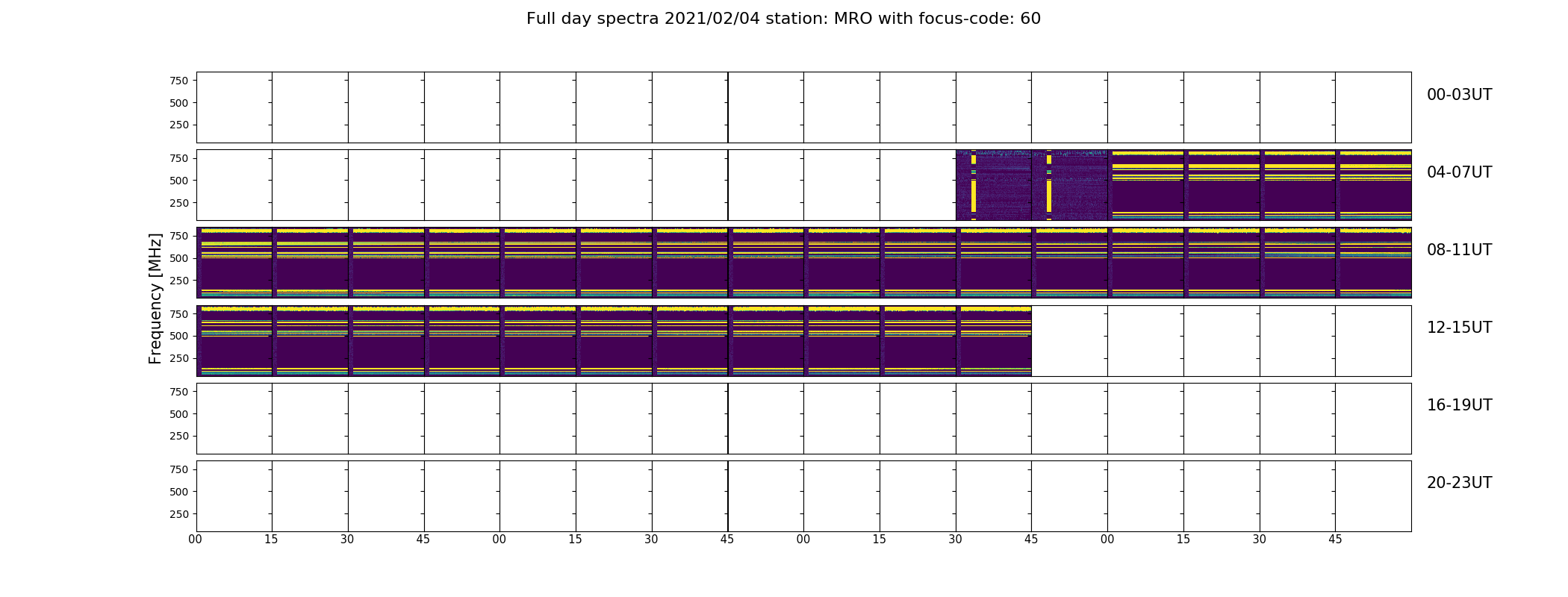 Full day spectra 2021/02/04 station: MRO with focus-code: 60

Frequency [MHz]

750
500
250
00-03UT

750
500
250
04-07UT

750
500
250
08-11UT

750
500
250
12-15UT

750
500
250
16-19UT

750
500
250
20-23UT

00 15 30 45 00 15 30 45 00 15 30 45 00 15 30 45